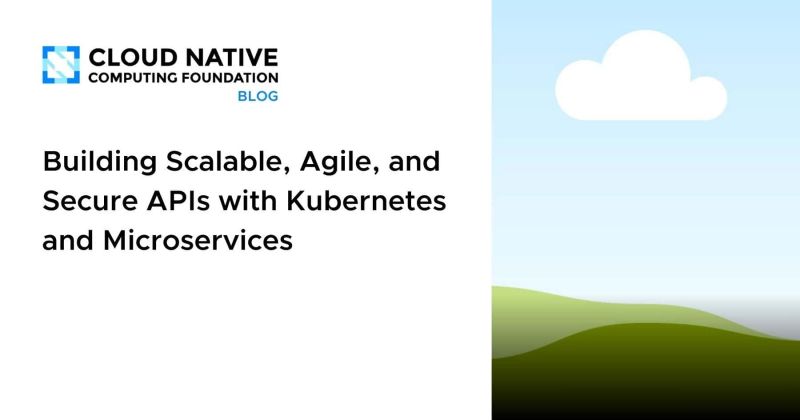 CLOUD NATIVE
COMPUTING FOUNDATION
BLOG

Building Scalable, Agile, and Secure APIs with Kubernetes and Microservices